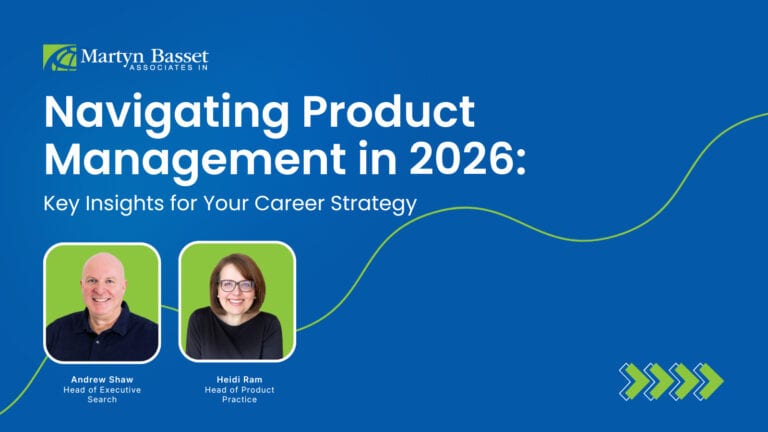 Martyn Basset
ASSOCIATES IN

Navigating Product Management in 2026:

Key Insights for Your Career Strategy

Andrew Shaw
Head of Executive Search

Heidi Ram
Head of Product Practice